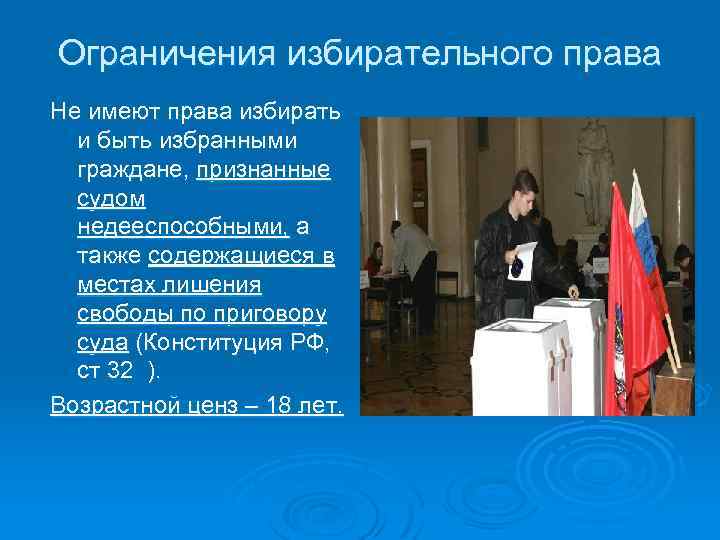 Ограничения избирательного права

Не имеют права избирать и быть избранными граждане, признанные судом недееспособными, а также содержащиеся в местах лишения свободы по приговору суда (Конституция РФ, ст 32 ).

Возрастной ценз – 18 лет.